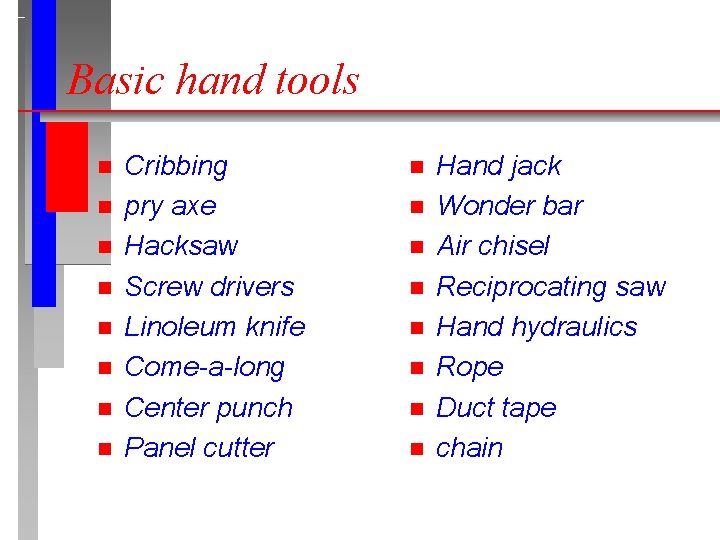 Basic hand tools

- Cribbing
- pry axe
- Hacksaw
- Screw drivers
- Linoleum knife
- Come-a-long
- Center punch
- Panel cutter

- Hand jack
- Wonder bar
- Air chisel
- Reciprocating saw
- Hand hydraulics
- Rope
- Duct tape
- chain